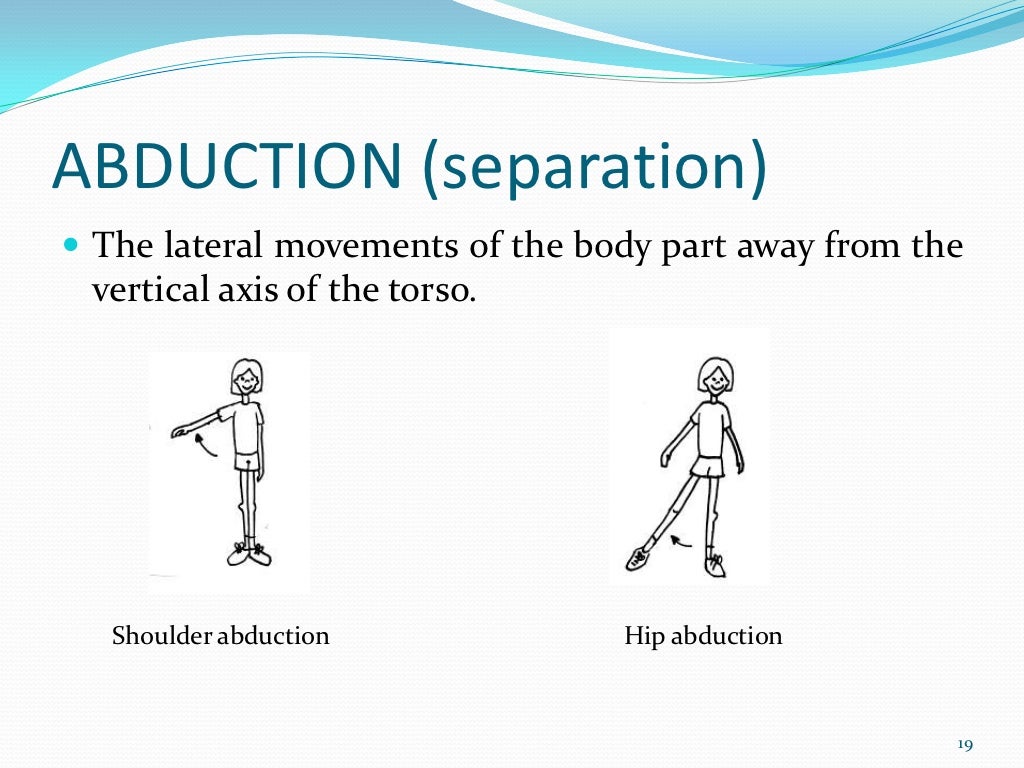 ABDUCTION (separation)

The lateral movements of the body part away from the vertical axis of the torso.

Shoulder abduction

Hip abduction

19